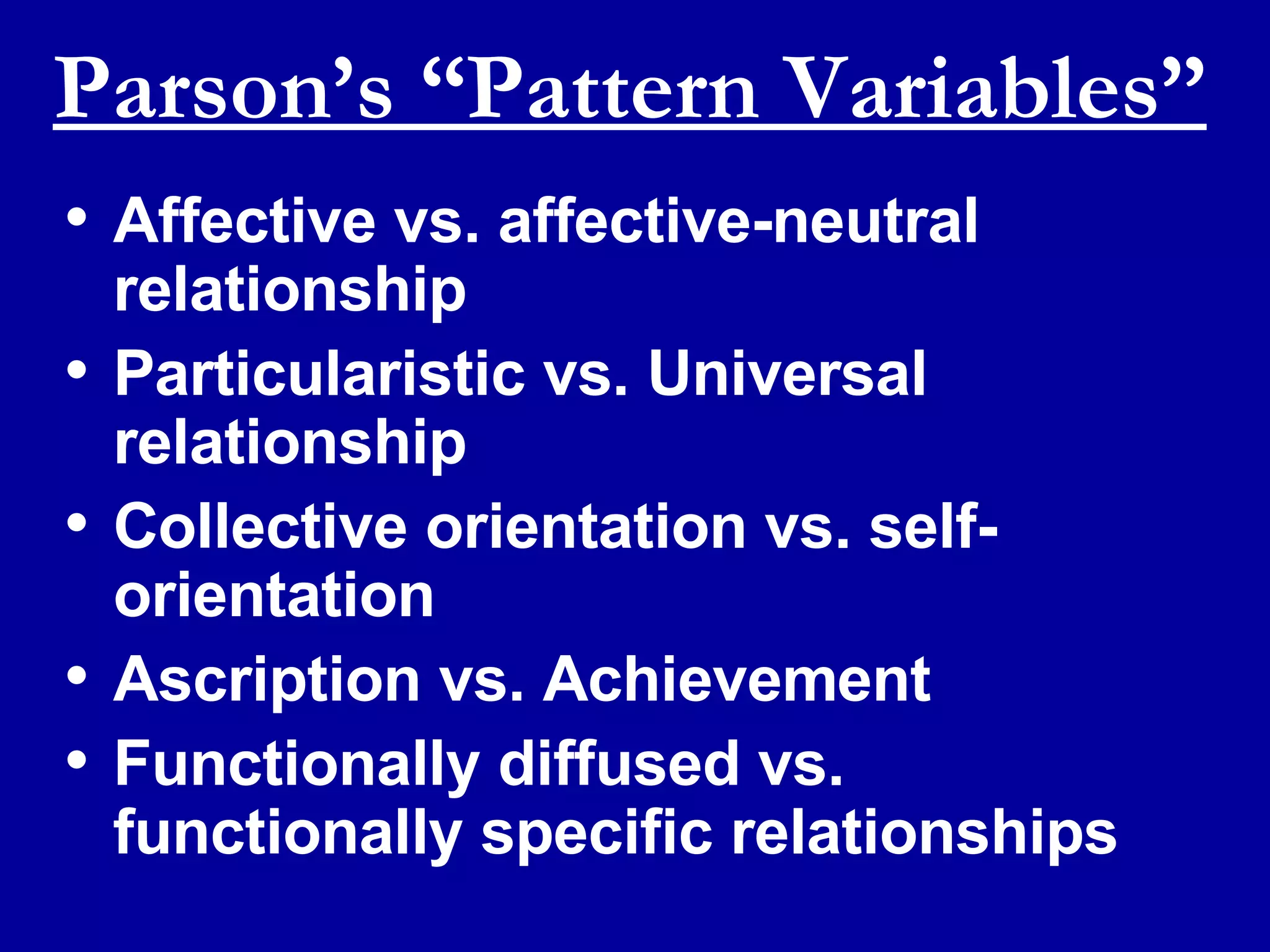 Parson’s “Pattern Variables”

• Affective vs. affective-neutral relationship
• Particularistic vs. Universal relationship
• Collective orientation vs. self-orientation
• Ascription vs. Achievement
• Functionally diffused vs. functionally specific relationships